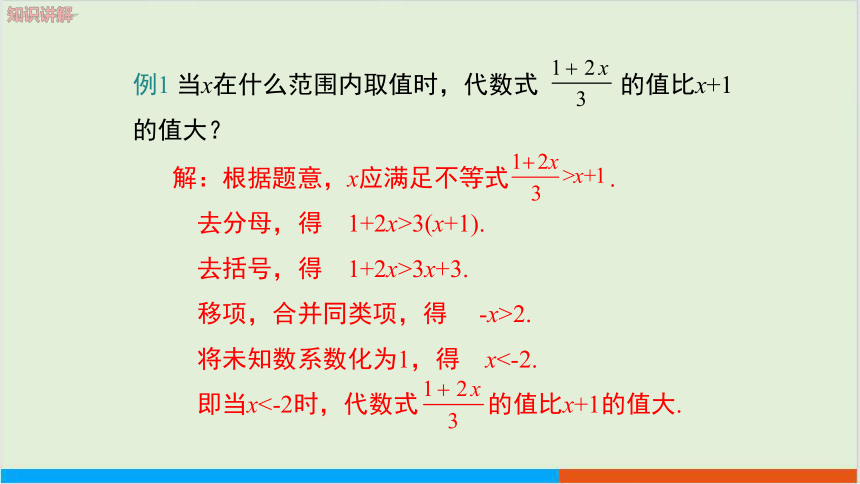 知识讲解

例1 当$x$在什么范围内取值时，代数式 $\frac{1+2x}{3}$ 的值比$x+1$的值大？

解：根据题意，$x$应满足不等式$\frac{1+2x}{3}>x+1$.

去分母，得 $1+2x>3(x+1)$.

去括号，得 $1+2x>3x+3$.

移项，合并同类项，得 $-x>2$.

将未知数系数化为1，得 $x<-2$.

即当$x<-2$时，代数式$\frac{1+2x}{3}$的值比$x+1$的值大.